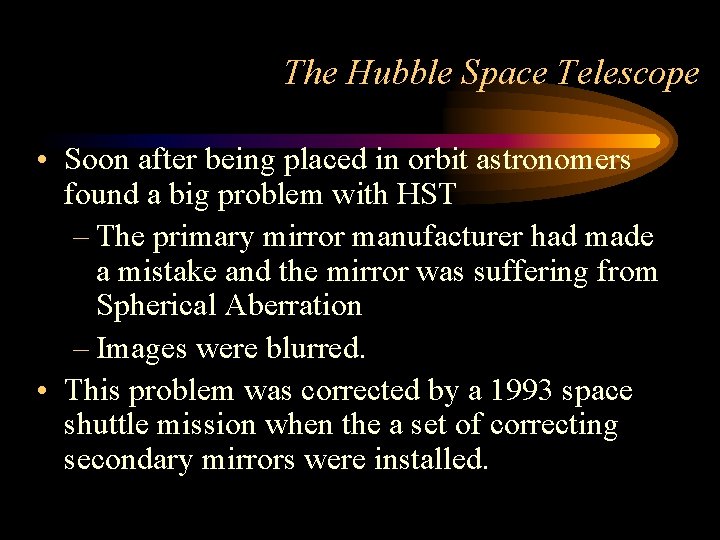 The Hubble Space Telescope

• Soon after being placed in orbit astronomers found a big problem with HST

– The primary mirror manufacturer had made a mistake and the mirror was suffering from Spherical Aberration

– Images were blurred.

• This problem was corrected by a 1993 space shuttle mission when the a set of correcting secondary mirrors were installed.